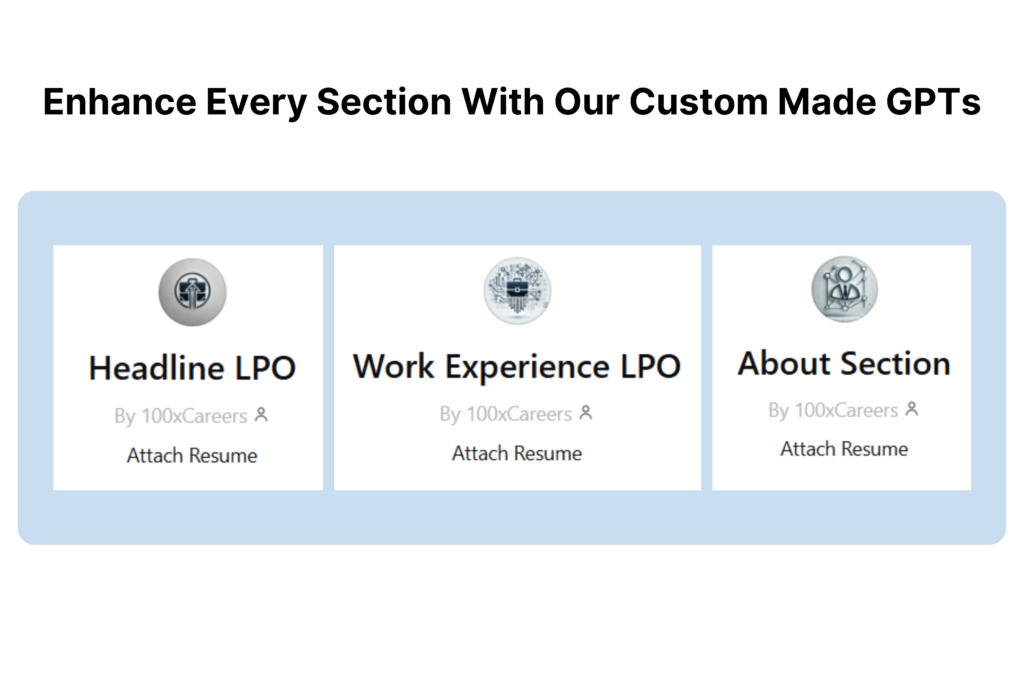 Enhance Every Section With Our Custom Made GPTs

Headline LPO

By 100xCareers

Attach Resume

Work Experience LPO

By 100xCareers

Attach Resume

About Section

By 100xCareers

Attach Resume